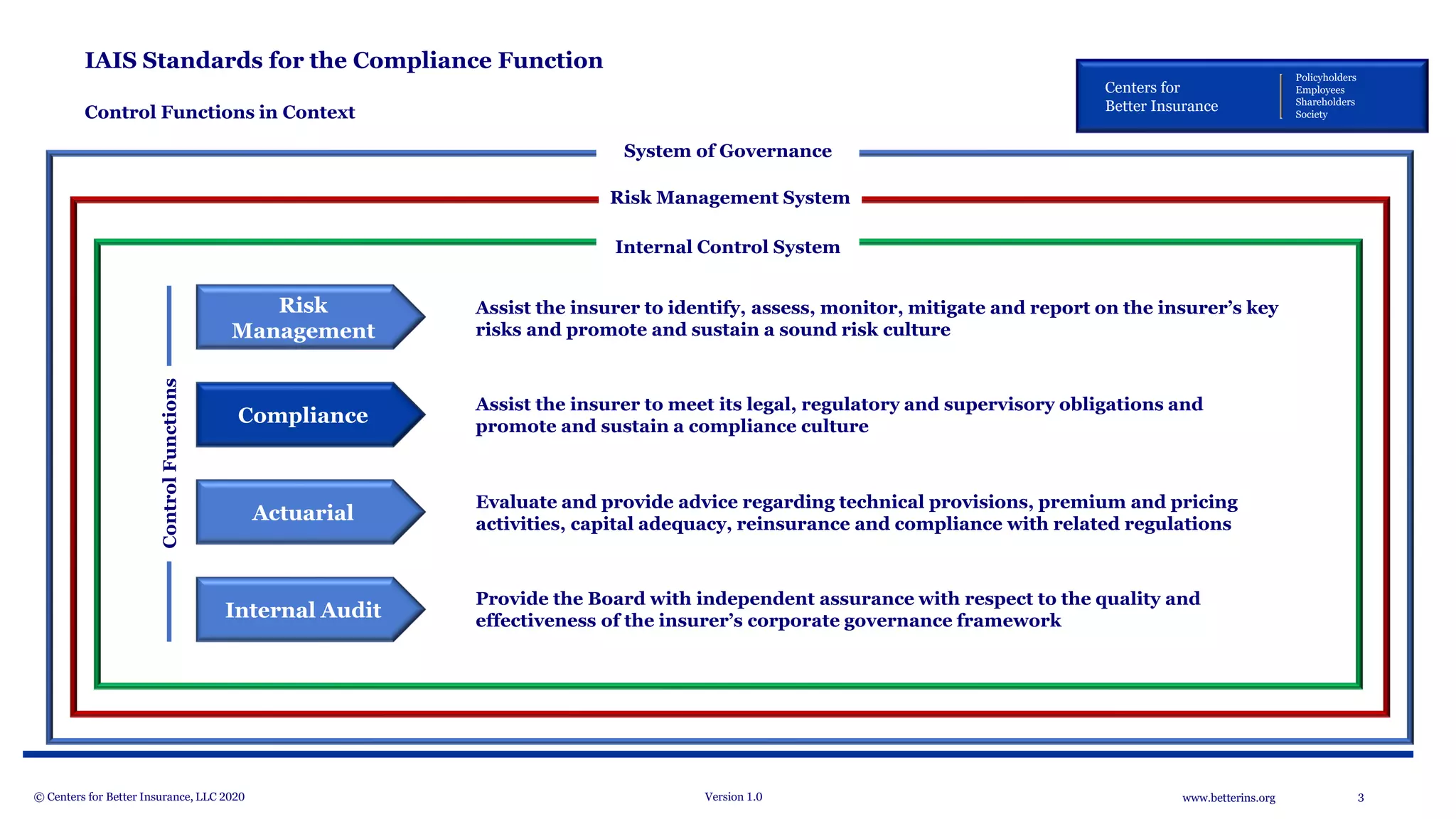 IAIS Standards for the Compliance Function

Control Functions in Context

Centers for Better Insurance

Policyholders
Employees
Shareholders
Society

System of Governance

Risk Management System

Internal Control System

Control Functions

Risk Management

Assist the insurer to identify, assess, monitor, mitigate and report on the insurer's key risks and promote and sustain a sound risk culture

Compliance

Assist the insurer to meet its legal, regulatory and supervisory obligations and promote and sustain a compliance culture

Actuarial

Evaluate and provide advice regarding technical provisions, premium and pricing activities, capital adequacy, reinsurance and compliance with related regulations

Internal Audit

Provide the Board with independent assurance with respect to the quality and effectiveness of the insurer's corporate governance framework

© Centers for Better Insurance, LLC 2020

Version 1.0

www.betterins.org

3